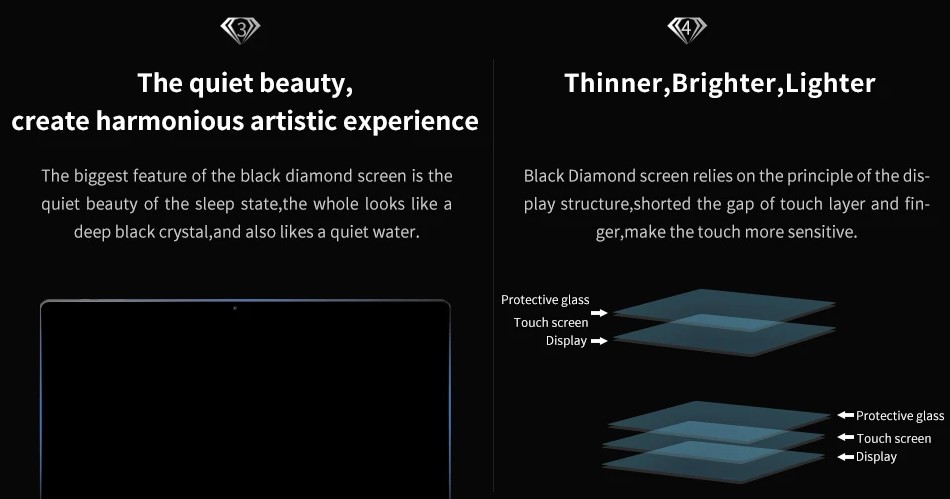 3

The quiet beauty, create harmonious artistic experience

The biggest feature of the black diamond screen is the quiet beauty of the sleep state,the whole looks like a deep black crystal,and also likes a quiet water.

4

Thinner,Brighter,Lighter

Black Diamond screen relies on the principle of the display structure,shorted the gap of touch layer and finger,make the touch more sensitive.

Protective glass
Touch screen
Display

Protective glass
Touch screen
Display